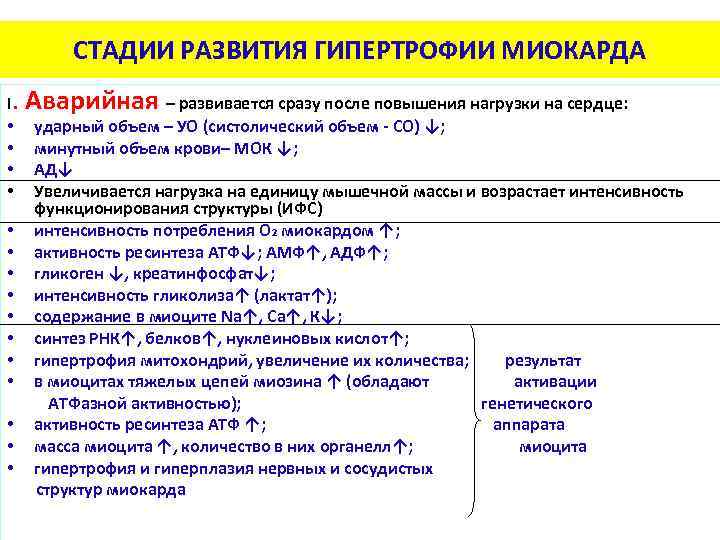 СТАДИИ РАЗВИТИЯ ГИПЕРТРОФИИ МИОКАРДА

I. Аварийная – развивается сразу после повышения нагрузки на сердце:
• ударный объем – УО (систолический объем - СО) ↓;
• минутный объем крови– МОК ↓;
• АД↓
• Увеличивается нагрузка на единицу мышечной массы и возрастает интенсивность функционирования структуры (ИФС)
• интенсивность потребления $O_2$ миокардом ↑;
• активность ресинтеза АТФ↓; АМФ↑, АДФ↑;
• гликоген ↓, креатинфосфат↓;
• интенсивность гликолиза↑ (лактат↑);
• содержание в миоците Na↑, Ca↑, K↓;
• синтез РНК↑, белков↑, нуклеиновых кислот↑;
• гипертрофия митохондрий, увеличение их количества;
• в миоцитах тяжелых цепей миозина ↑ (обладают АТФазной активностью);
• активность ресинтеза АТФ ↑;
• масса миоцита ↑, количество в них органелл↑;
• гипертрофия и гиперплазия нервных и сосудистых структур миокарда

результат активации генетического аппарата миоцита